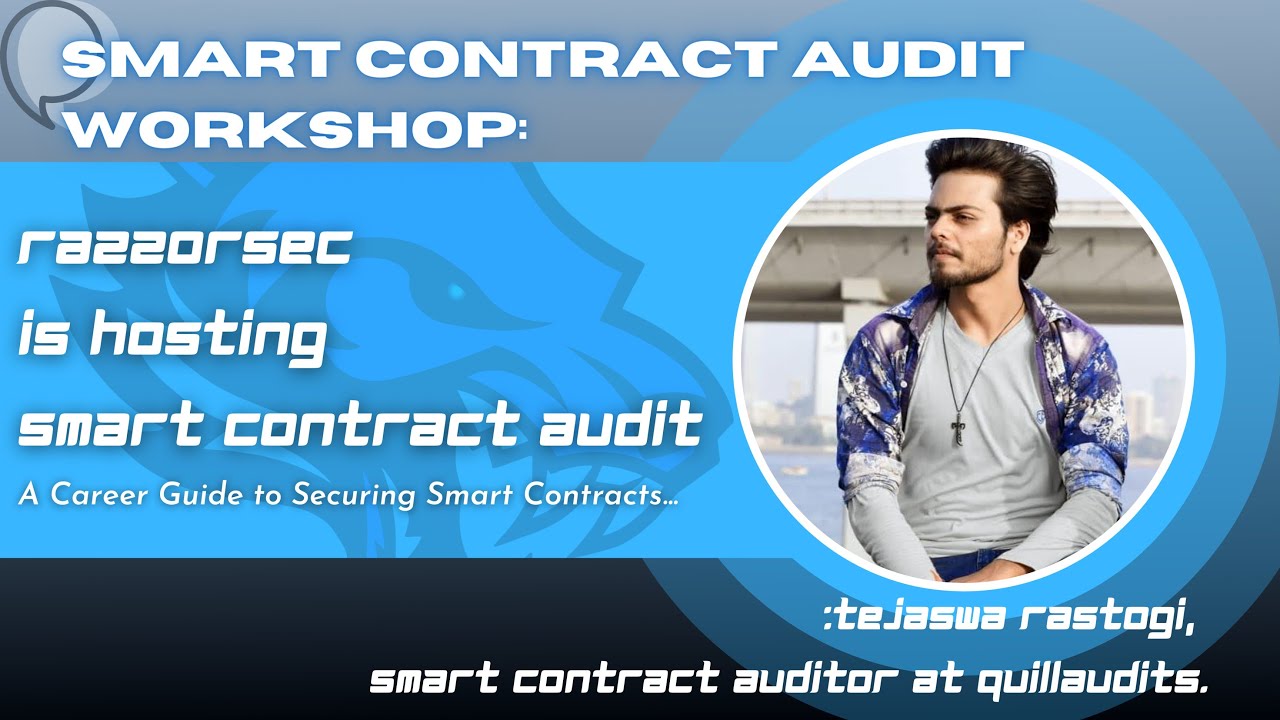 SMART CONTRACT AUDIT WORKSHOP:

razzorsec
is hosting
smart contract audit

A Career Guide to Securing Smart Contracts...

:tejaswa rastogi,
smart contract auditor at quillaudits.